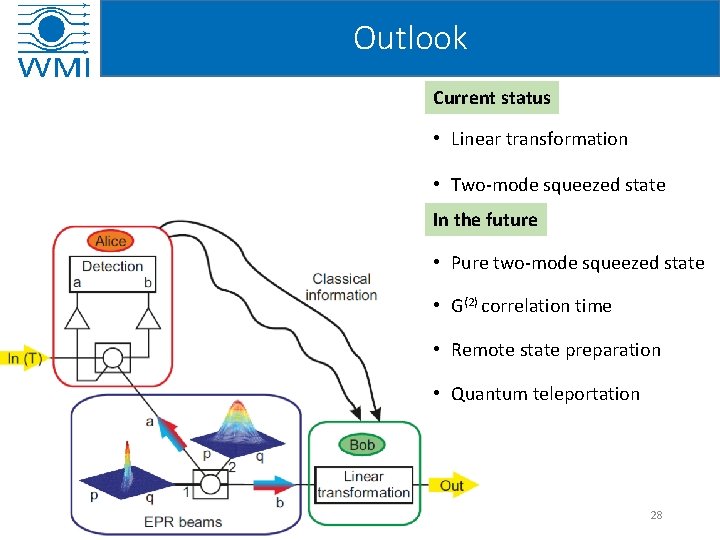 WMI

Outlook

Current status

• Linear transformation

• Two-mode squeezed state

In the future

• Pure two-mode squeezed state

• $G^{(2)}$ correlation time

• Remote state preparation

• Quantum teleportation

Alice

Detection

a

b

Classical information

In (T)

a

p

q

2

p

q

1

b

EPR beams

Bob

Linear transformation

Out

28